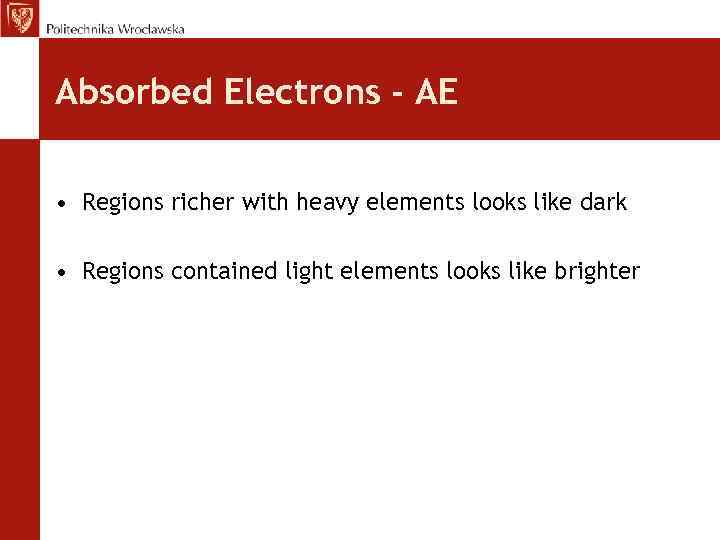 Politechnika Wrocławska

Absorbed Electrons - AE

• Regions richer with heavy elements looks like dark

• Regions contained light elements looks like brighter